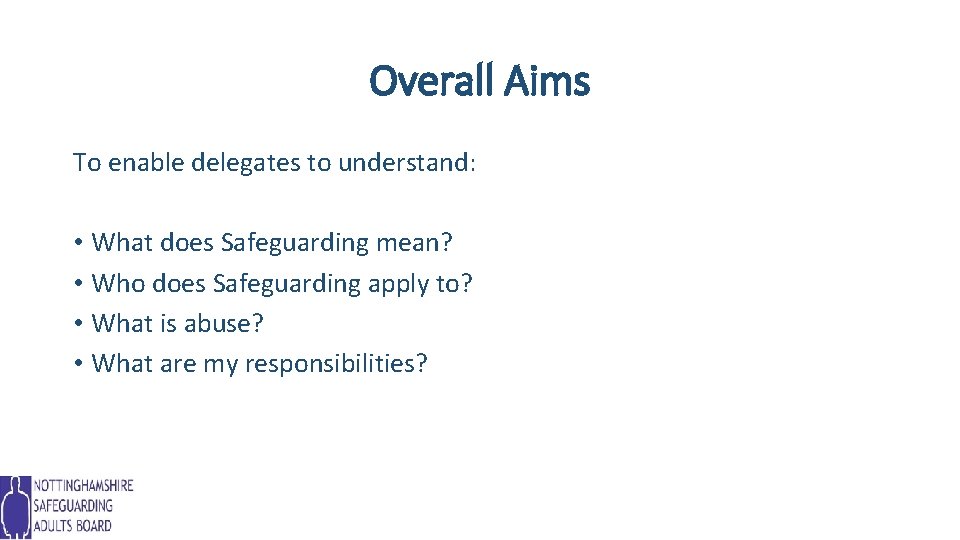 Overall Aims

To enable delegates to understand:

• What does Safeguarding mean?
• Who does Safeguarding apply to?
• What is abuse?
• What are my responsibilities?

NOTTINGHAMSHIRE
SAFEGUARDING
ADULTS BOARD